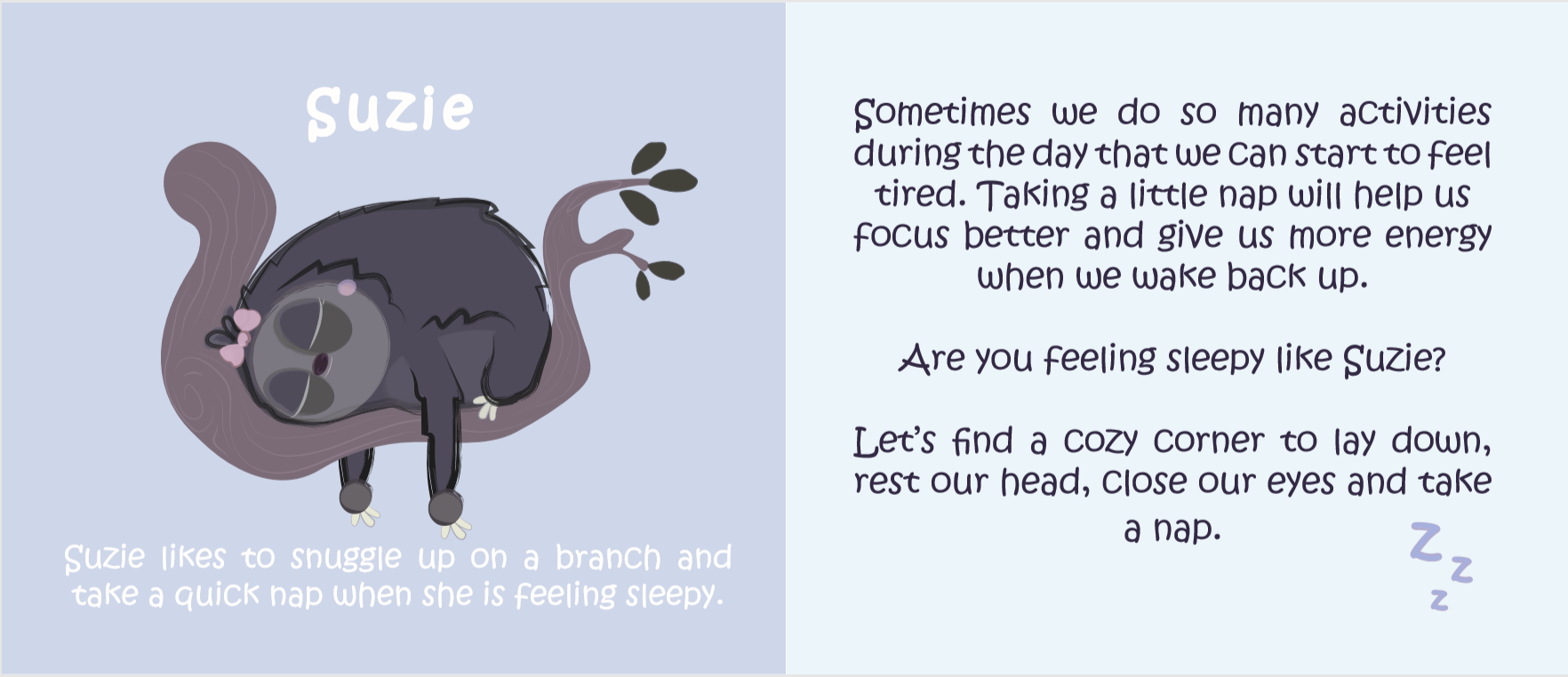 Suzie

Suzie likes to snuggle up on a branch and take a quick nap when she is feeling sleepy.

Sometimes we do so many activities during the day that we can start to feel tired. Taking a little nap will help us focus better and give us more energy when we wake back up.

Are you feeling sleepy like Suzie?

Let's find a cozy corner to lay down, rest our head, close our eyes and take a nap.

Z z z